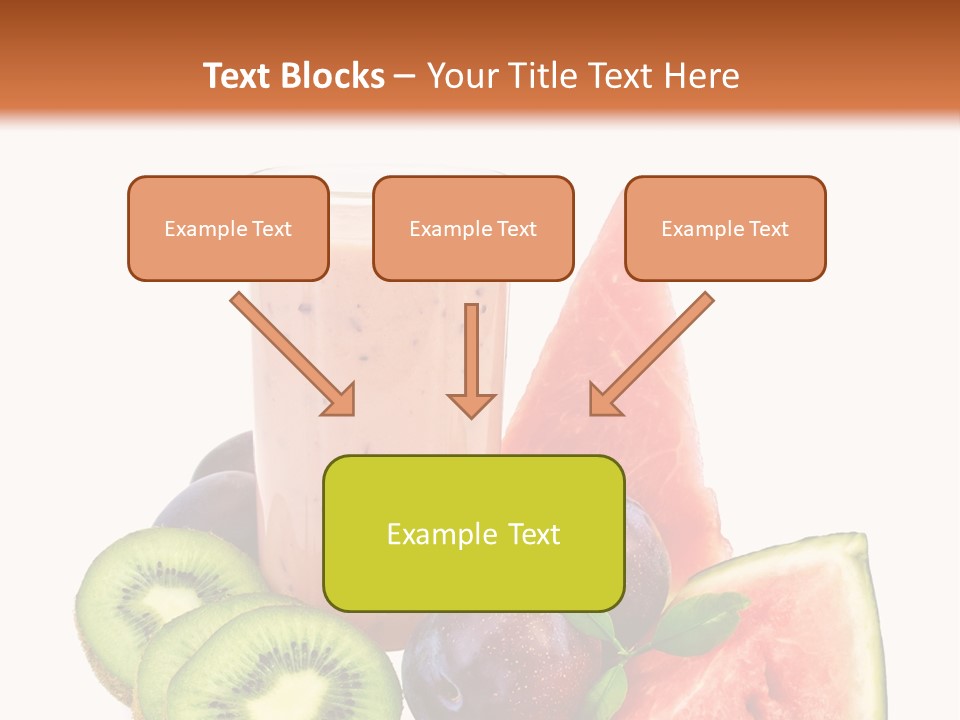 Text Blocks – Your Title Text Here

Example Text

Example Text

Example Text

Example Text